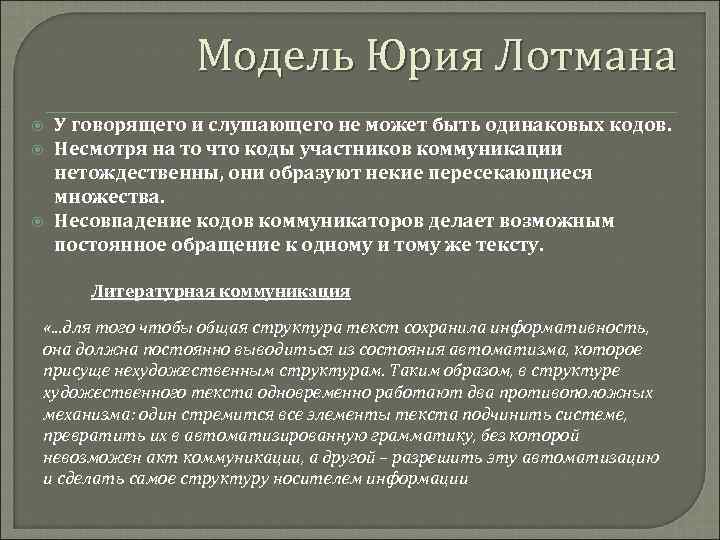 Модель Юрия Лотмана

У говорящего и слушающего не может быть одинаковых кодов.

Несмотря на то что коды участников коммуникации нетождественны, они образуют некие пересекающиеся множества.

Несовпадение кодов коммуникаторов делает возможным постоянное обращение к одному и тому же тексту.

Литературная коммуникация

«...для того чтобы общая структура текст сохранила информативность, она должна постоянно выводиться из состояния автоматизма, которое присуще нехудожественным структурам. Таким образом, в структуре художественного текста одновременно работают два противоположных механизма: один стремится все элементы текста подчинить системе, превратить их в автоматизированную грамматику, без которой невозможен акт коммуникации, а другой – разрешить эту автоматизацию и сделать самое структуру носителем информации